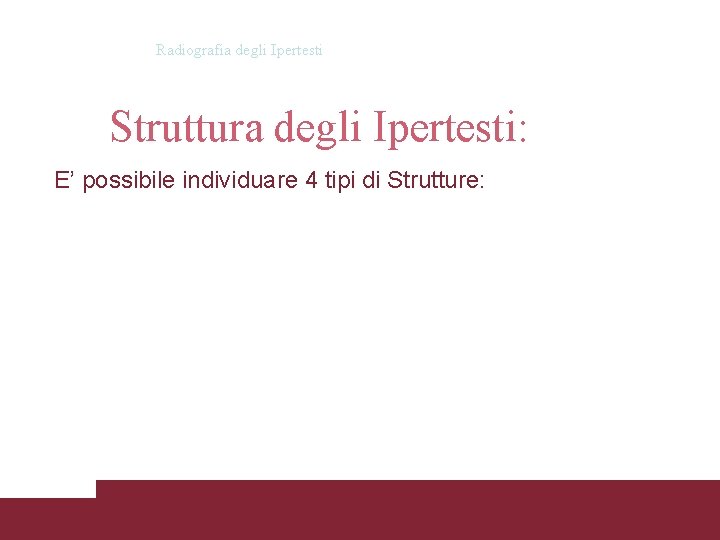 Radiografia degli Ipertesti

Struttura degli Ipertesti:

E’ possibile individuare 4 tipi di Strutture: